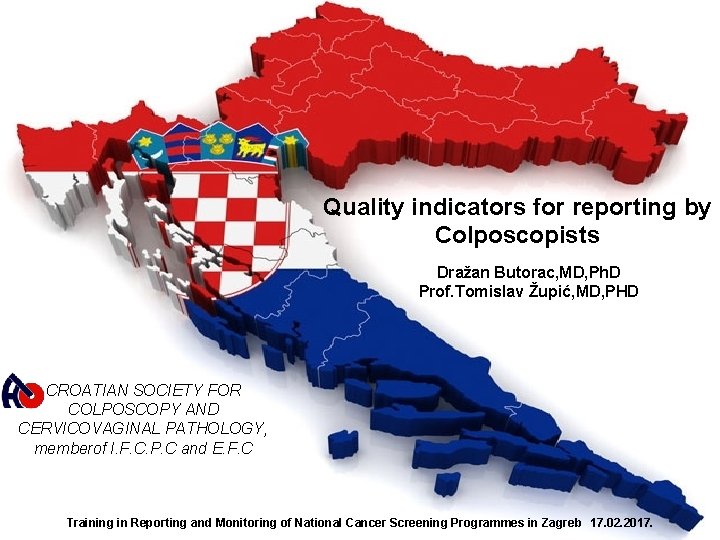 Quality indicators for reporting by Colposcopists

Dražan Butorac,MD,PhD
Prof.Tomislav Župić,MD,PHD

CROATIAN SOCIETY FOR COLPOSCOPY AND CERVICOVAGINAL PATHOLOGY, memberof I.F.C.P.C and E.F.C

Training in Reporting and Monitoring of National Cancer Screening Programmes in Zagreb 17.02.2017.